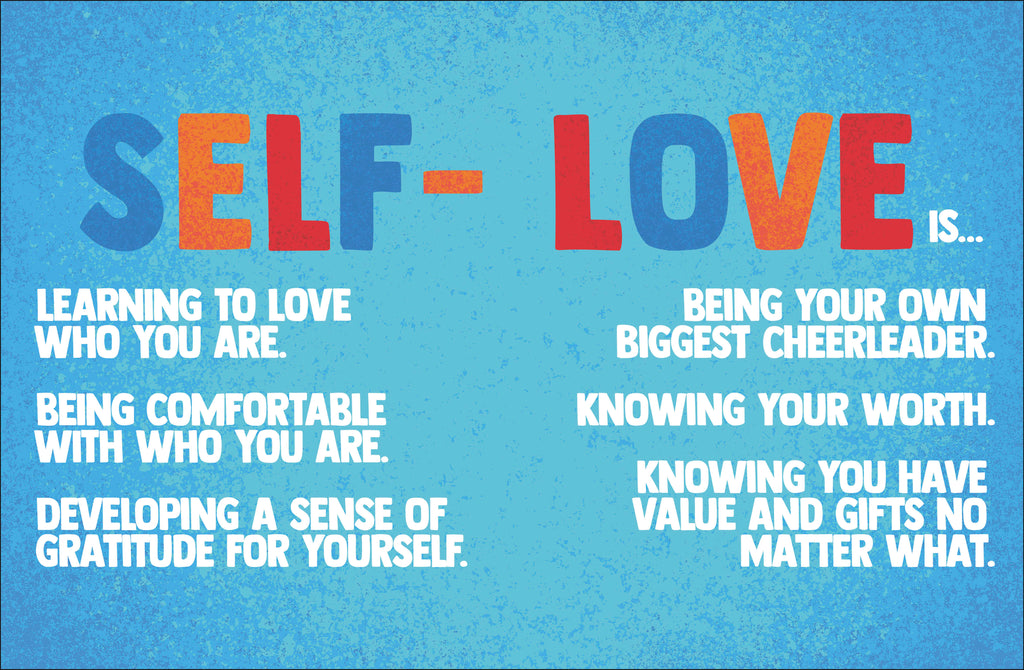 SELF- LOVE IS...

LEARNING TO LOVE WHO YOU ARE.

BEING COMFORTABLE WITH WHO YOU ARE.

DEVELOPING A SENSE OF GRATITUDE FOR YOURSELF.

BEING YOUR OWN BIGGEST CHEERLEADER.

KNOWING YOUR WORTH.

KNOWING YOU HAVE VALUE AND GIFTS NO MATTER WHAT.